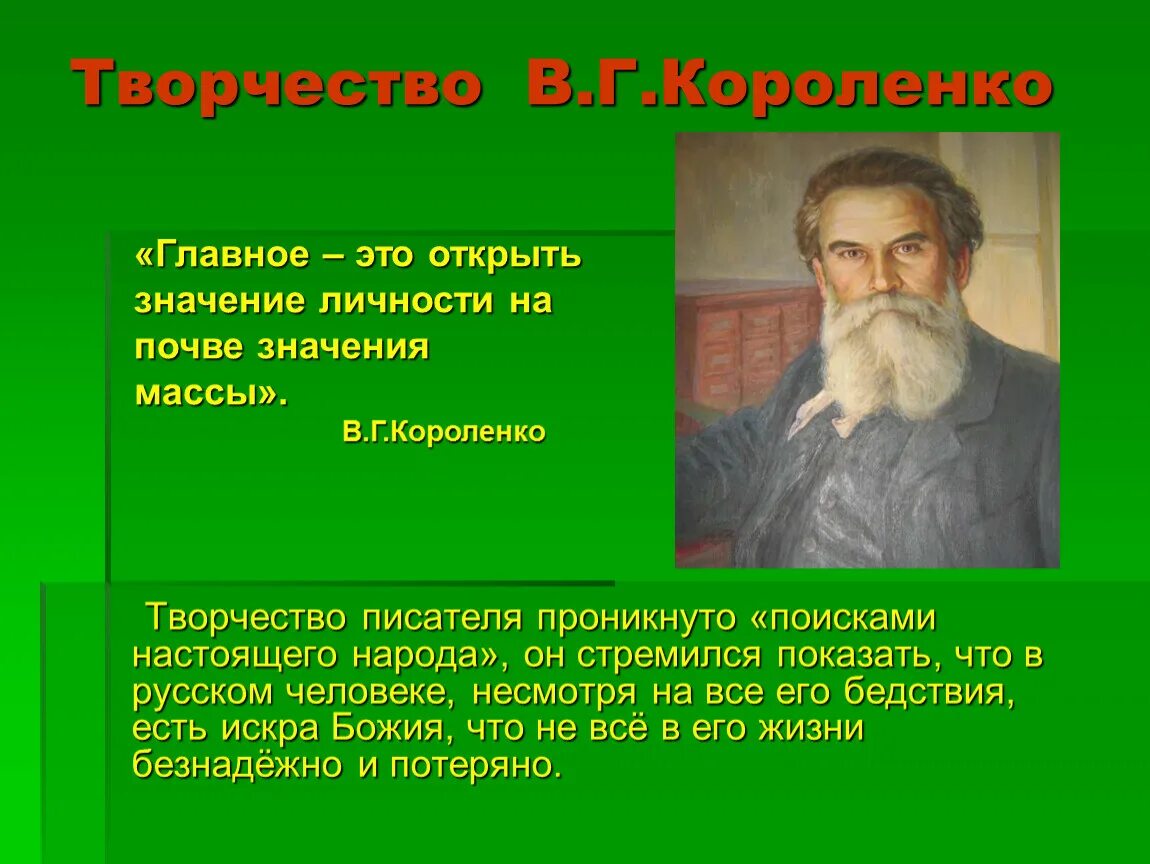 Творчество В.Г.Короленко

«Главное – это открыть значение личности на почве значения массы».
В.Г.Короленко

Творчество писателя проникнуто «поисками настоящего народа», он стремился показать, что в русском человеке, несмотря на все его бедствия, есть искра Божия, что не всё в его жизни безнадёжно и потеряно.